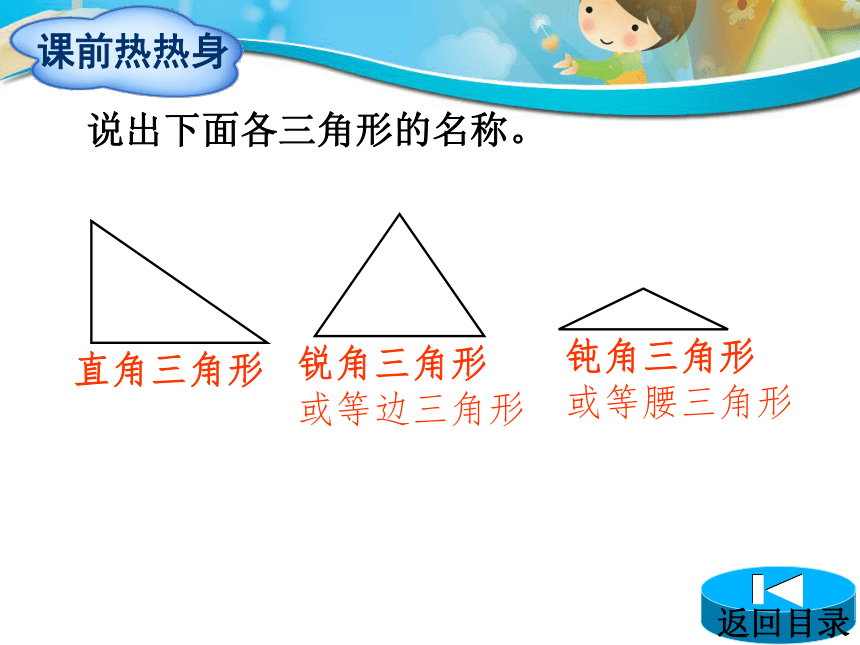 课前热热身

说出下面各三角形的名称。

直角三角形

锐角三角形
或等边三角形

钝角三角形
或等腰三角形

返回目录